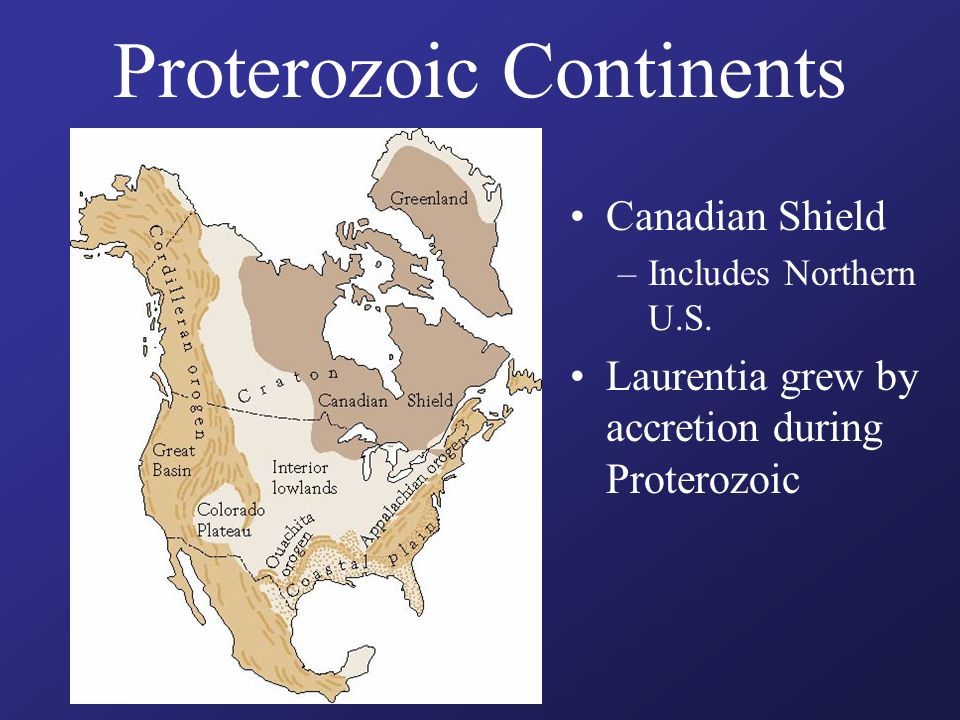 Proterozoic Continents

Greenland

Cordilleran orogen

Craton

Canadian Shield

Great Basin

Interior lowlands

Colorado Plateau

Ouachita orogen

Appalachian orogen

Coastal plain

• Canadian Shield
– Includes Northern U.S.
• Laurentia grew by accretion during Proterozoic